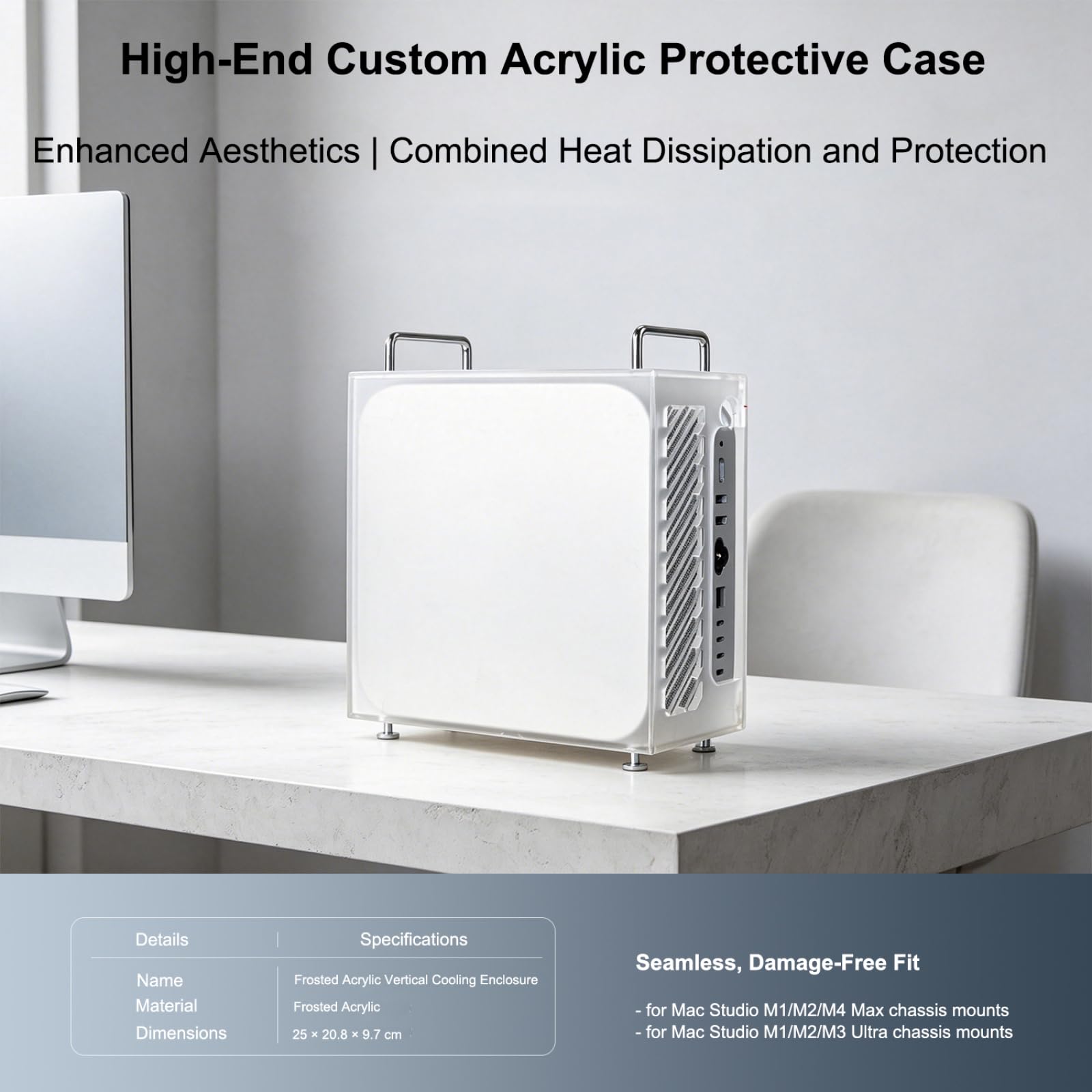 High-End Custom Acrylic Protective Case

Enhanced Aesthetics | Combined Heat Dissipation and Protection

| Details | Specifications |
|---|---|
| Name | Frosted Acrylic Vertical Cooling Enclosure |
| Material | Frosted Acrylic |
| Dimensions | 25 × 20.8 × 9.7 cm |

Seamless, Damage-Free Fit

- for Mac Studio M1/M2/M4 Max chassis mounts
- for Mac Studio M1/M2/M3 Ultra chassis mounts